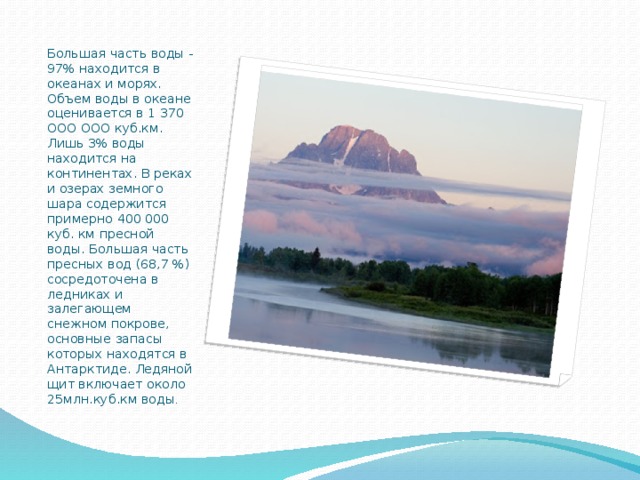 Большая часть воды - 97% находится в океанах и морях. Объем воды в океане оценивается в 1 370 ООО ООО куб.км. Лишь 3% воды находится на континентах. В реках и озерах земного шара содержится примерно 400 000 куб. км пресной воды. Большая часть пресных вод (68,7 %) сосредоточена в ледниках и залегающем снежном покрове, основные запасы которых находятся в Антарктиде. Ледяной щит включает около 25млн.куб.км воды.